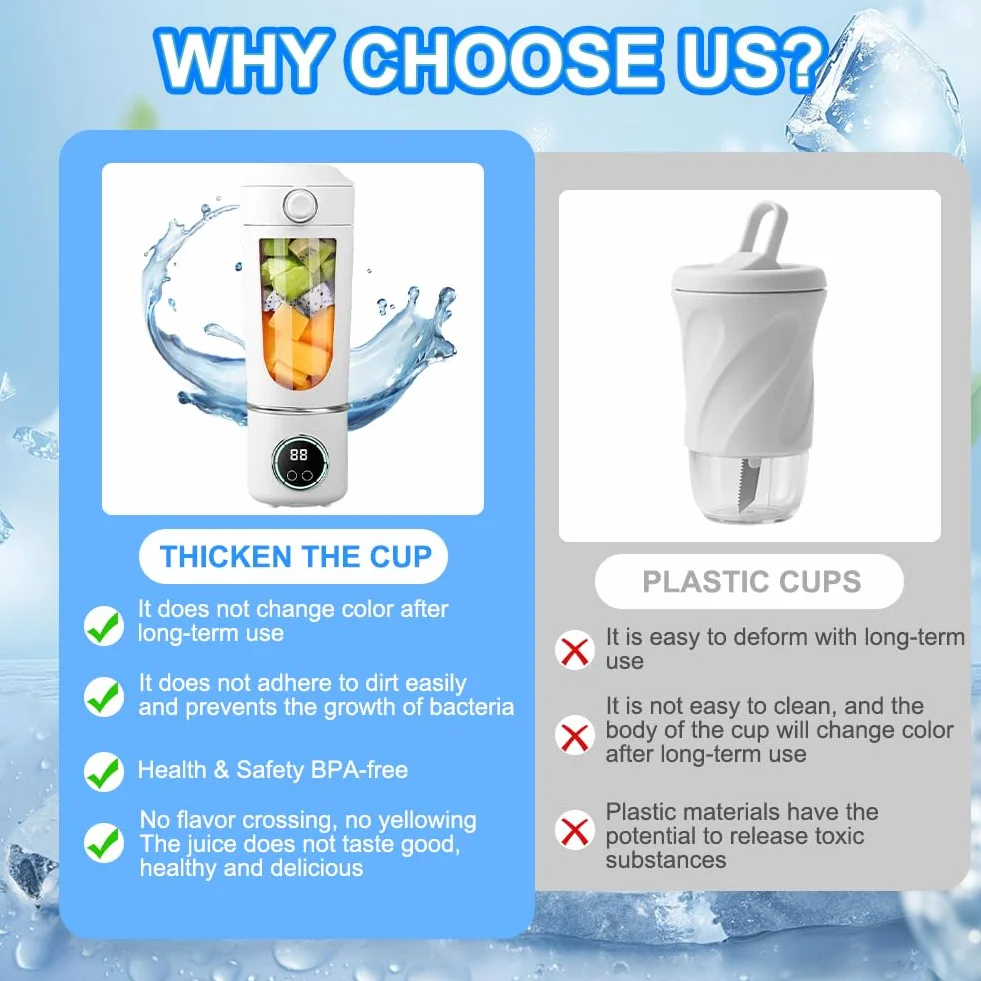 WHY CHOOSE US?

88

THICKEN THE CUP

It does not change color after long-term use

It does not adhere to dirt easily and prevents the growth of bacteria

Health & Safety BPA-free

No flavor crossing, no yellowing The juice does not taste good, healthy and delicious

PLASTIC CUPS

It is easy to deform with long-term use

It is not easy to clean, and the body of the cup will change color after long-term use

Plastic materials have the potential to release toxic substances